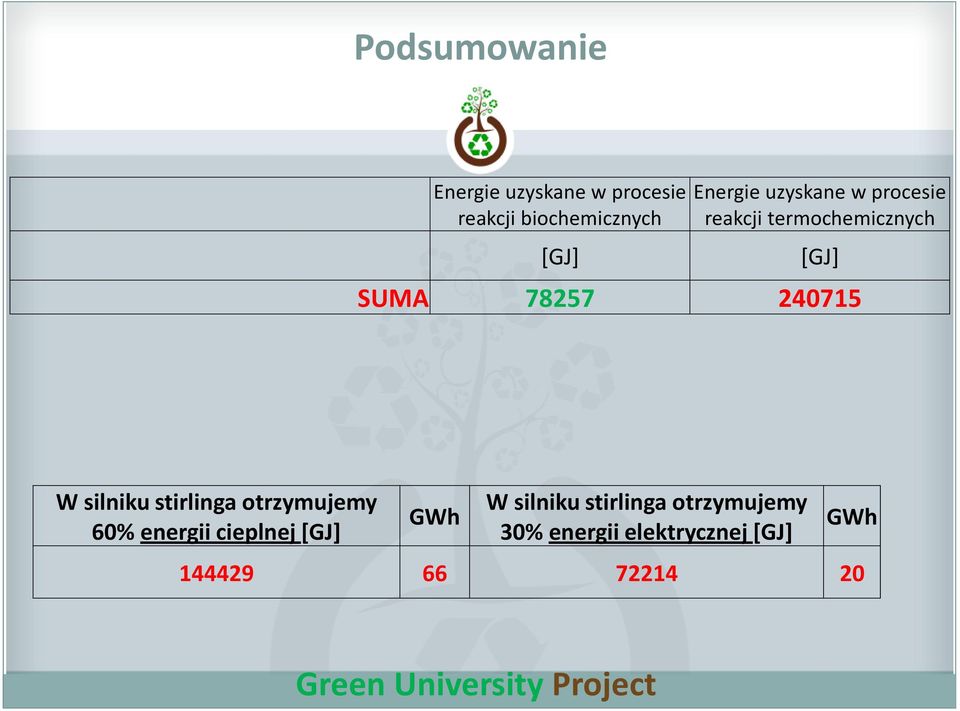 Podsumowanie

| | Energie uzyskane w procesie reakcji biochemicznych | Energie uzyskane w procesie reakcji termochemicznych |
|---|---|---|
| | [GJ] | [GJ] |
| SUMA | 78257 | 240715 |

| W silniku stirlinga otrzymujemy 60% energii cieplnej [GJ] | GWh | W silniku stirlinga otrzymujemy 30% energii elektrycznej [GJ] | GWh |
|---|---|---|---|
| 144429 | 66 | 72214 | 20 |

Green University Project